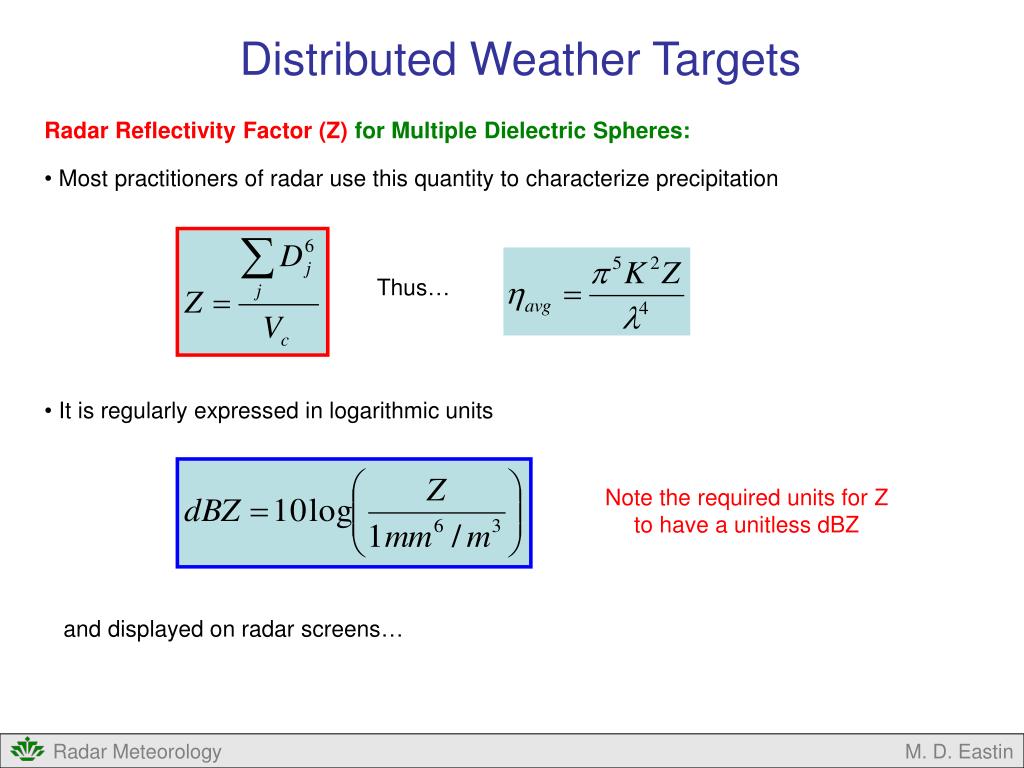 Distributed Weather Targets

Radar Reflectivity Factor (Z) for Multiple Dielectric Spheres:

• Most practitioners of radar use this quantity to characterize precipitation

$Z = \frac{\sum_j D_j^6}{V_c}$

Thus…

$\eta_{avg} = \frac{\pi^5 K^2 Z}{\lambda^4}$

• It is regularly expressed in logarithmic units

$dBZ = 10\log\left(\frac{Z}{1mm^6/m^3}\right)$

Note the required units for Z to have a unitless dBZ

and displayed on radar screens…

Radar Meteorology

M. D. Eastin